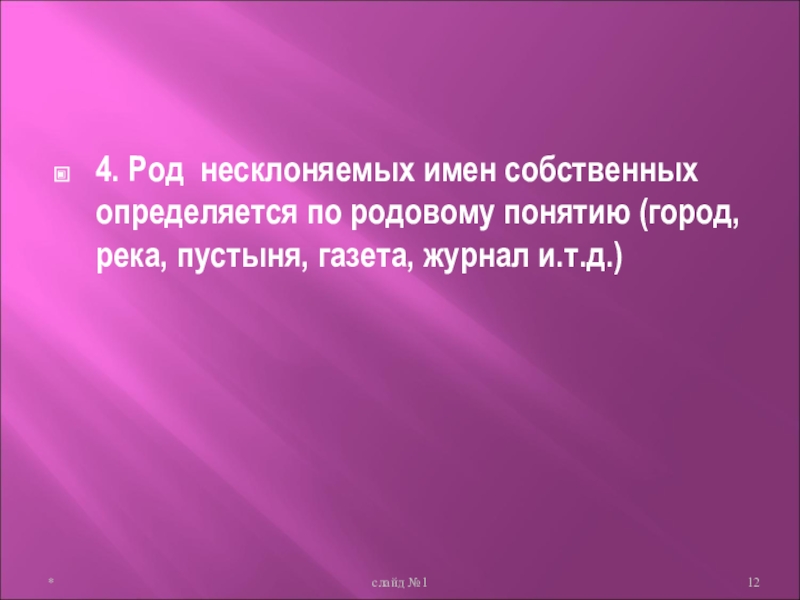 4. Род несклоняемых имен собственных определяется по родовому понятию (город, река, пустыня, газета, журнал и.т.д.)

*

слайд №1

12